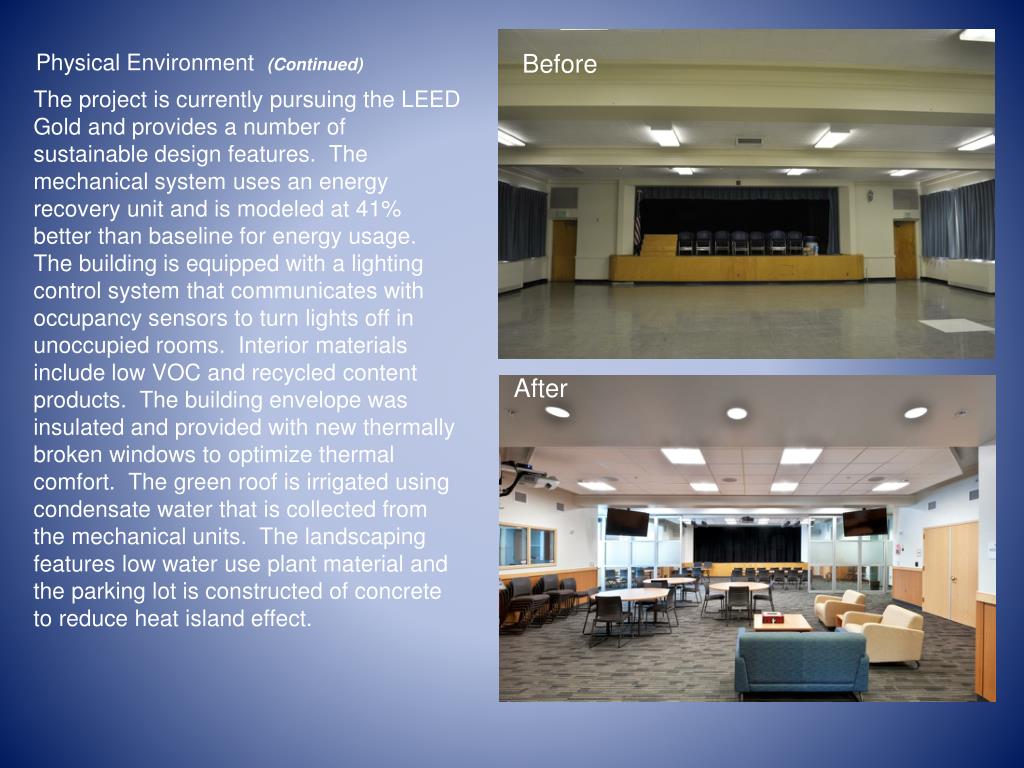 Physical Environment (Continued)

The project is currently pursuing the LEED Gold and provides a number of sustainable design features. The mechanical system uses an energy recovery unit and is modeled at 41% better than baseline for energy usage. The building is equipped with a lighting control system that communicates with occupancy sensors to turn lights off in unoccupied rooms. Interior materials include low VOC and recycled content products. The building envelope was insulated and provided with new thermally broken windows to optimize thermal comfort. The green roof is irrigated using condensate water that is collected from the mechanical units. The landscaping features low water use plant material and the parking lot is constructed of concrete to reduce heat island effect.

Before

After